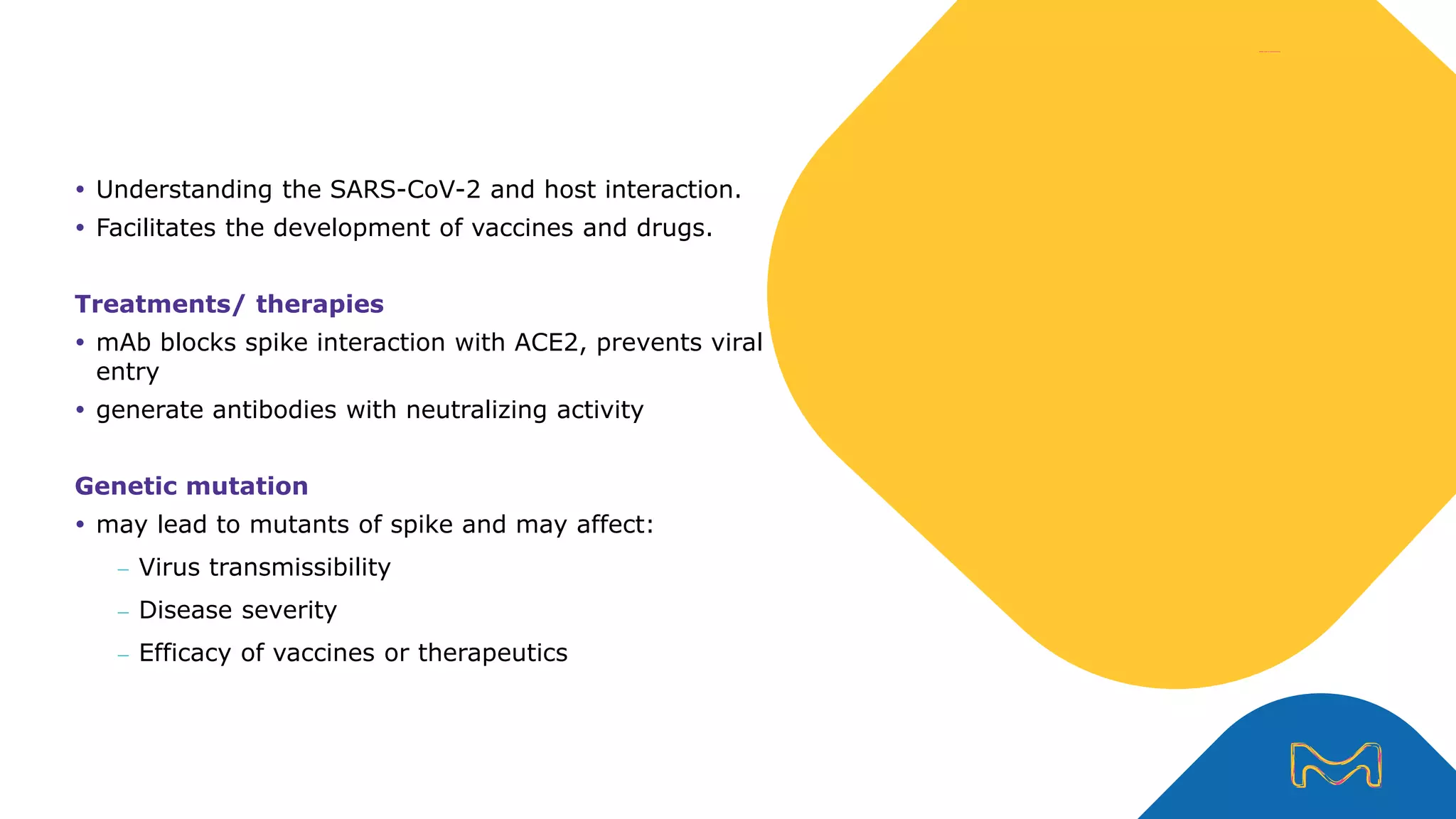 • Understanding the SARS-CoV-2 and host interaction.
• Facilitates the development of vaccines and drugs.

Treatments/ therapies
• mAb blocks spike interaction with ACE2, prevents viral entry
• generate antibodies with neutralizing activity

Genetic mutation
• may lead to mutants of spike and may affect:
– Virus transmissibility
– Disease severity
– Efficacy of vaccines or therapeutics